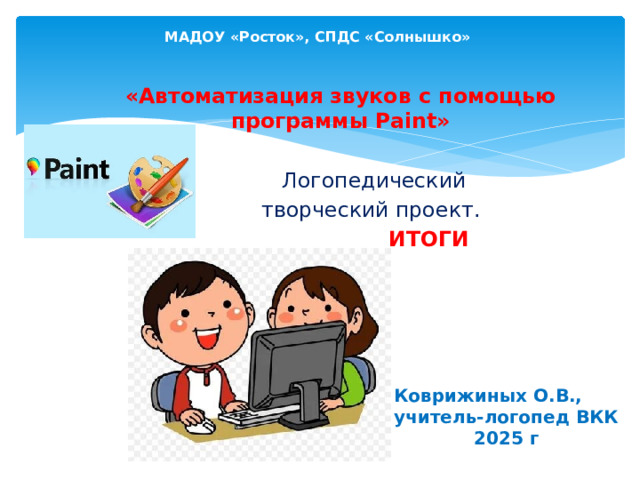 МАДОУ «Росток», СПДС «Солнышко»

«Автоматизация звуков с помощью программы Paint»

Paint

Логопедический творческий проект.

ИТОГИ

Коврижиных О.В., учитель-логопед ВКК 2025 г